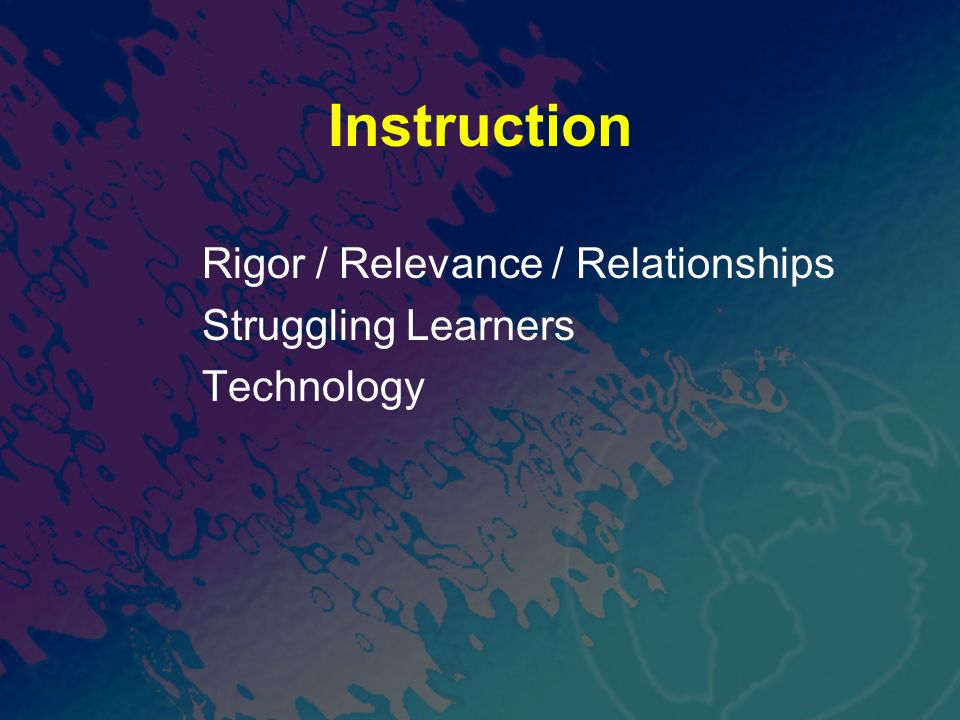 Instruction

Rigor / Relevance / Relationships
Struggling Learners
Technology